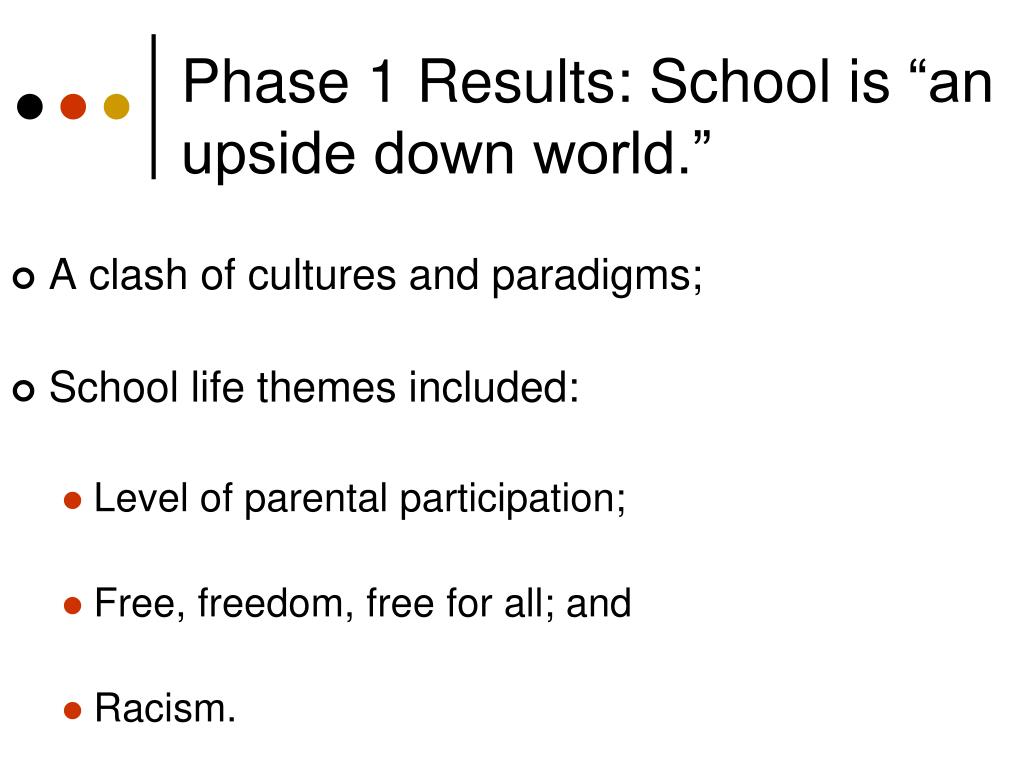 Phase 1 Results: School is “an upside down world.”

A clash of cultures and paradigms;

School life themes included:

Level of parental participation;

Free, freedom, free for all; and

Racism.